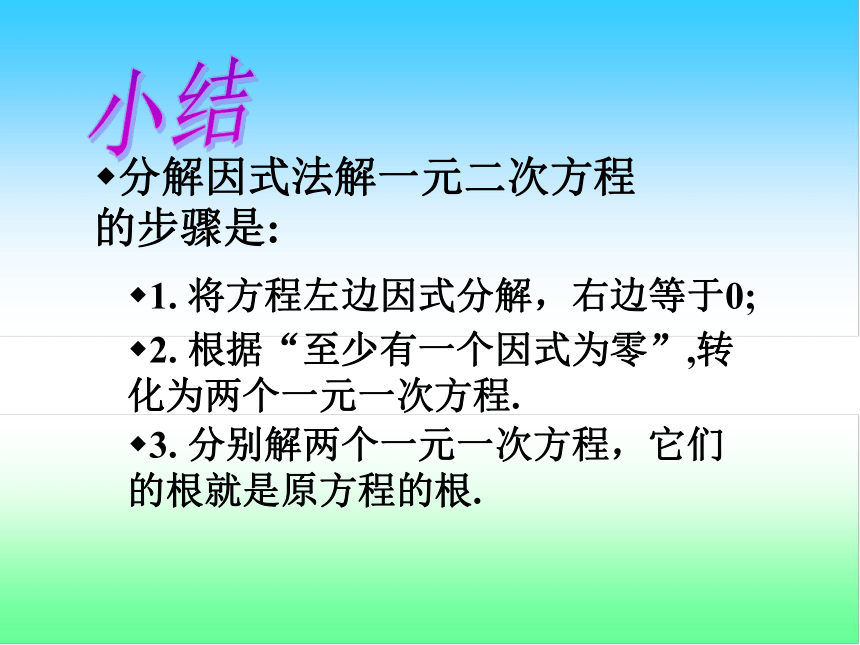 小结

◆分解因式法解一元二次方程的步骤是:

◆1. 将方程左边因式分解，右边等于0;

◆2. 根据“至少有一个因式为零”,转化为两个一元一次方程.

◆3. 分别解两个一元一次方程，它们的根就是原方程的根.